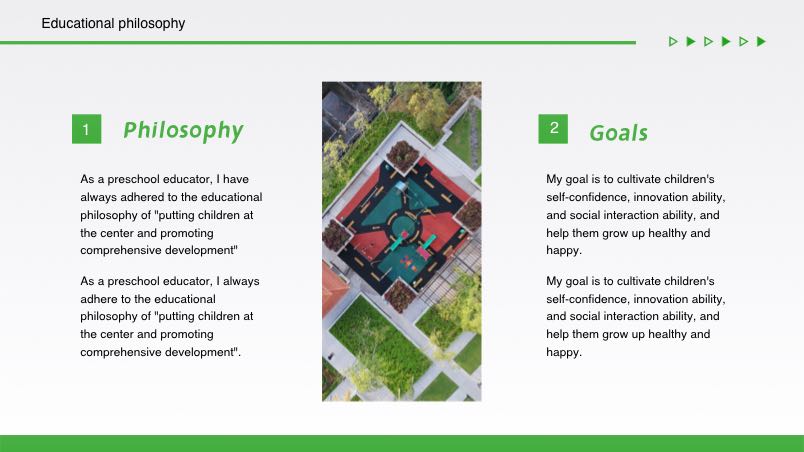 Educational philosophy

1 Philosophy

As a preschool educator, I have always adhered to the educational philosophy of "putting children at the center and promoting comprehensive development"

As a preschool educator, I always adhere to the educational philosophy of "putting children at the center and promoting comprehensive development".

2 Goals

My goal is to cultivate children's self-confidence, innovation ability, and social interaction ability, and help them grow up healthy and happy.

My goal is to cultivate children's self-confidence, innovation ability, and social interaction ability, and help them grow up healthy and happy.